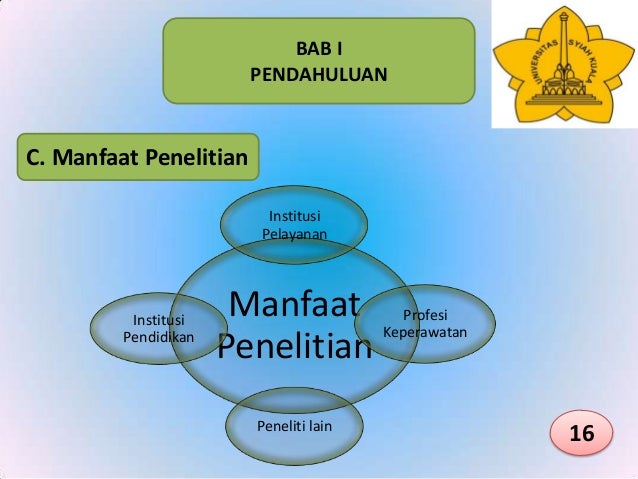 BAB I
PENDAHULUAN

UNIVERSITAS SYIAH KUALA

C. Manfaat Penelitian

Institusi Pelayanan

Institusi Pendidikan

Manfaat Penelitian

Profesi Keperawatan

Peneliti lain

16